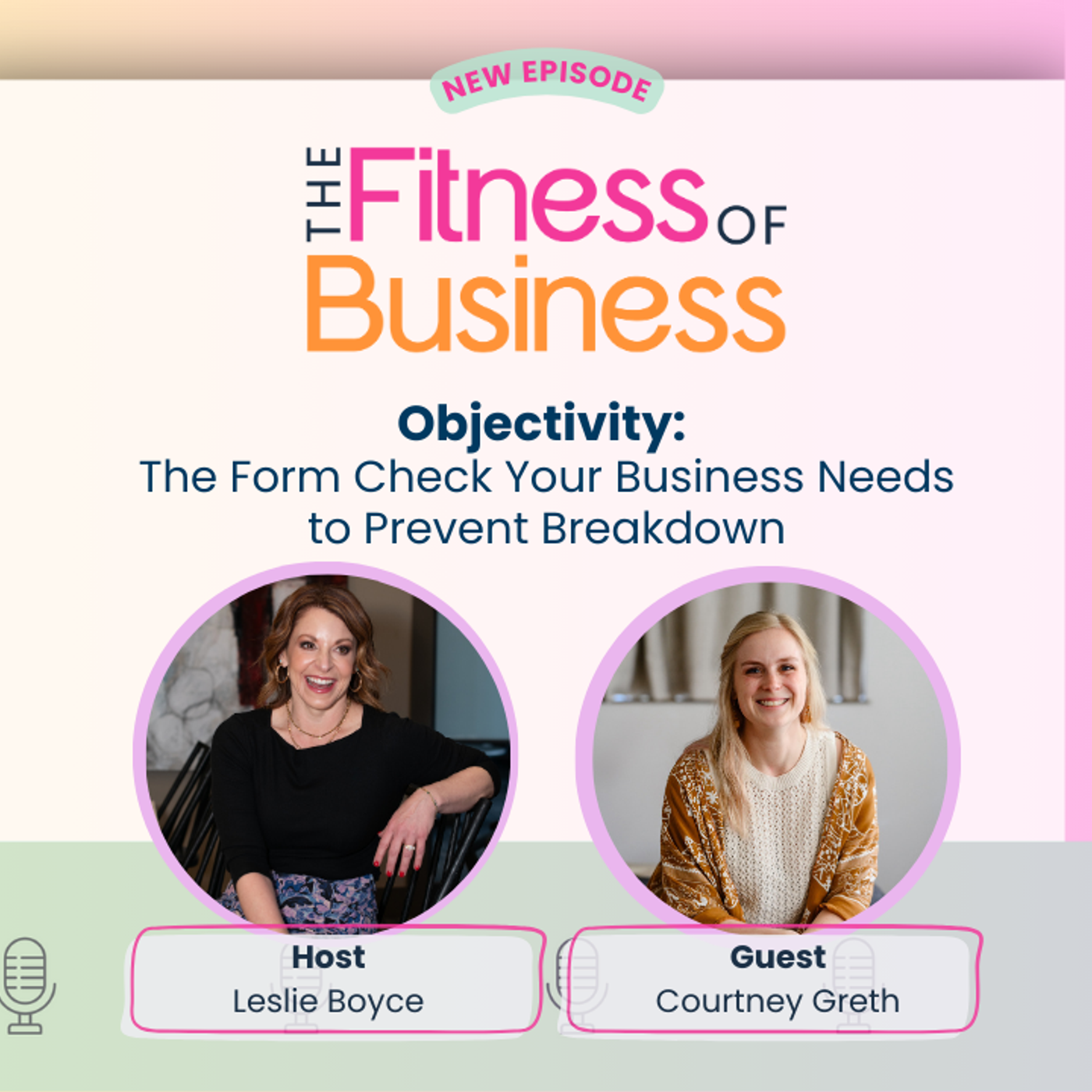 NEW EPISODE

THE Fitness OF Business

Objectivity:
The Form Check Your Business Needs to Prevent Breakdown

Host
Leslie Boyce

Guest
Courtney Greth